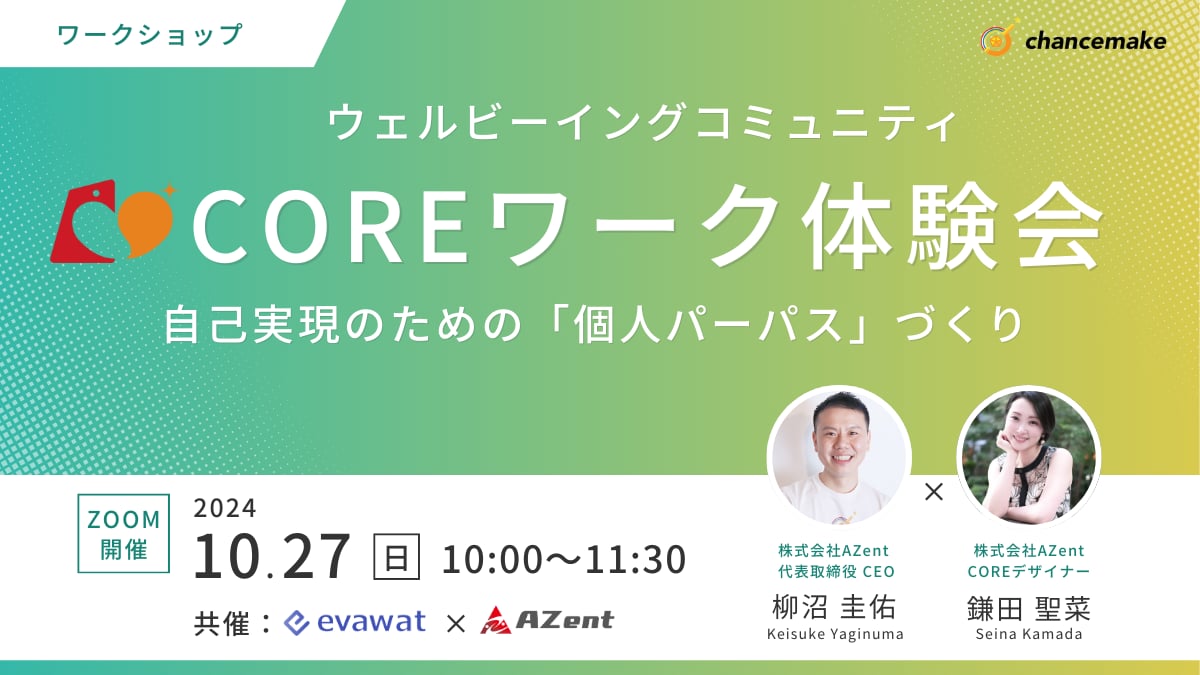 ワークショップ

chancemake

ウェルビーイングコミュニティ

COREワーク体験会

自己実現のための「個人パーパス」づくり

ZOOM 開催

2024
10.27 日 10:00〜11:30

共催：evawat × AZent

×

株式会社AZent
代表取締役 CEO
柳沼 圭佑
Keisuke Yaginuma

株式会社AZent
COREデザイナー
鎌田 聖菜
Seina Kamada